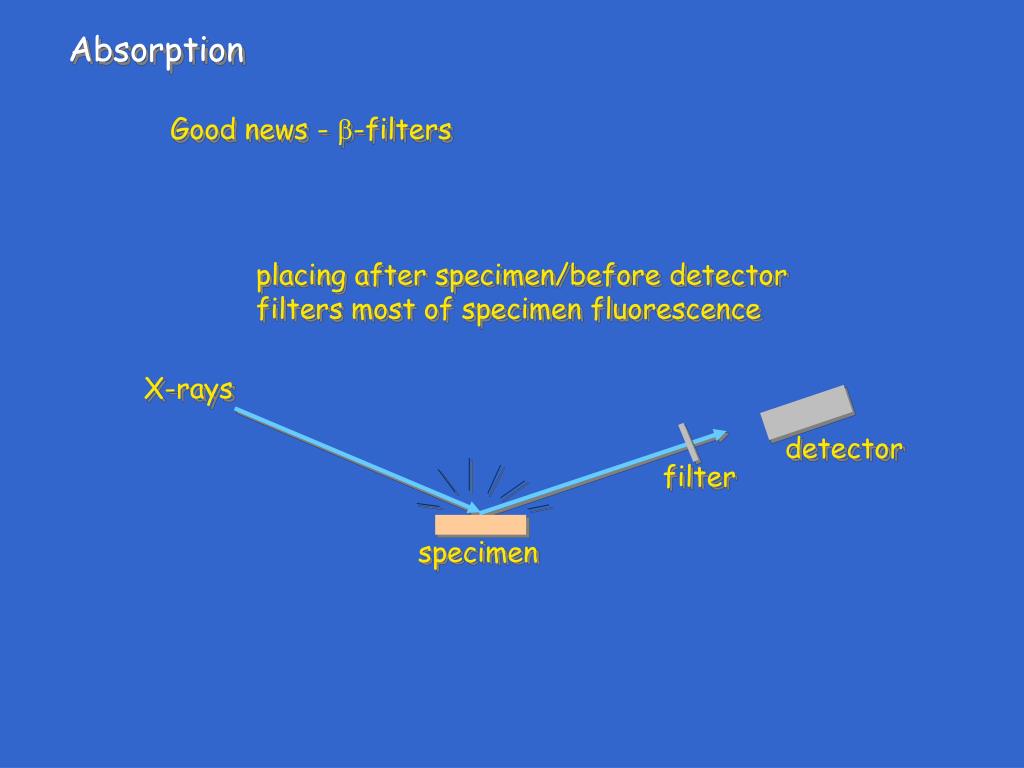 Absorption

Good news - $\beta$-filters

placing after specimen/before detector filters most of specimen fluorescence

X-rays

detector

filter

specimen